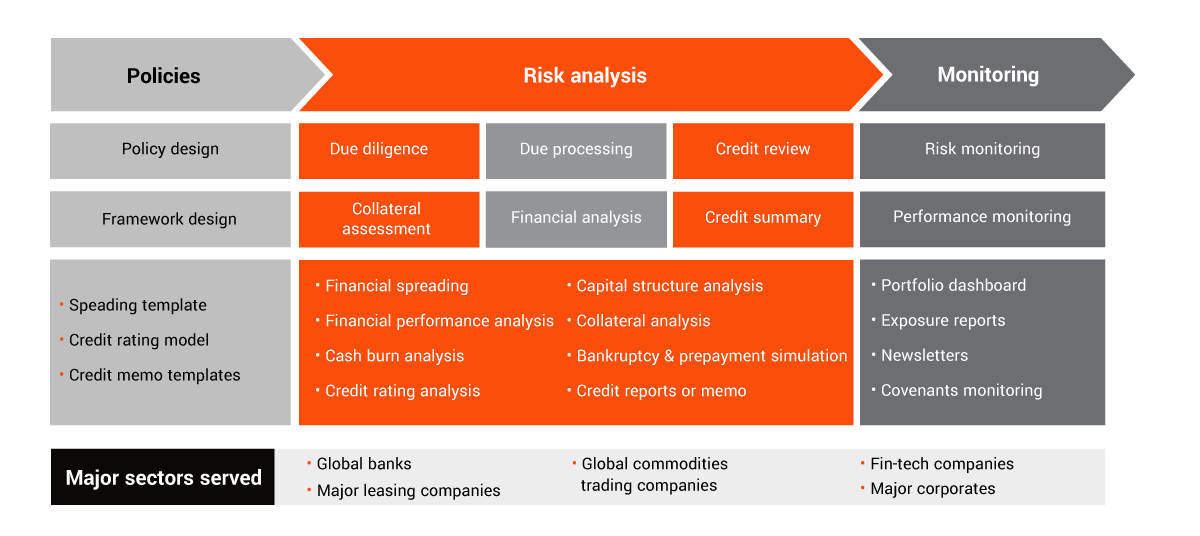 Policies

Risk analysis

Monitoring

Policy design

Due diligence

Due processing

Credit review

Risk monitoring

Framework design

Collateral assessment

Financial analysis

Credit summary

Performance monitoring

• Speading template
• Credit rating model
• Credit memo templates

• Financial spreading
• Financial performance analysis
• Cash burn analysis
• Credit rating analysis

• Capital structure analysis
• Collateral analysis
• Bankruptcy & prepayment simulation
• Credit reports or memo

• Portfolio dashboard
• Exposure reports
• Newsletters
• Covenants monitoring

Major sectors served

• Global banks
• Major leasing companies

• Global commodities trading companies

• Fin-tech companies
• Major corporates